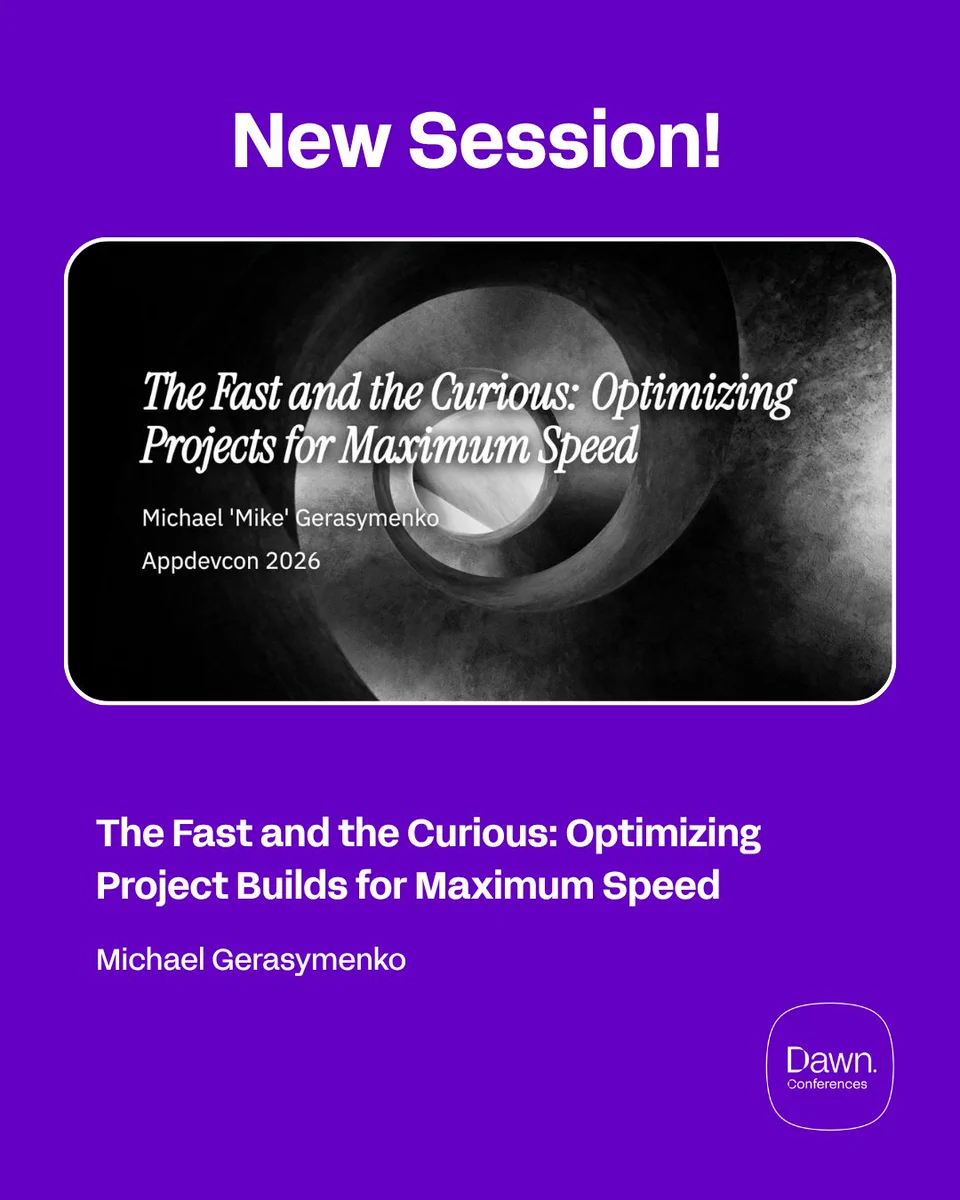 New Session!

The Fast and the Curious: Optimizing Projects for Maximum Speed

Michael 'Mike' Gerasymenko

Appdevcon 2026

The Fast and the Curious: Optimizing Project Builds for Maximum Speed

Michael Gerasymenko

Dawn.
Conferences